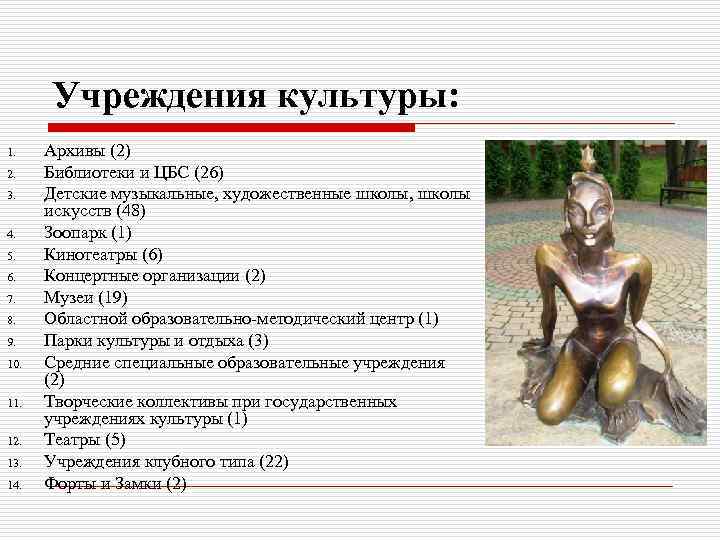 Учреждения культуры:

1. Архивы (2)
2. Библиотеки и ЦБС (26)
3. Детские музыкальные, художественные школы, школы искусств (48)
4. Зоопарк (1)
5. Кинотеатры (6)
6. Концертные организации (2)
7. Музеи (19)
8. Областной образовательно-методический центр (1)
9. Парки культуры и отдыха (3)
10. Средние специальные образовательные учреждения (2)
11. Творческие коллективы при государственных учреждениях культуры (1)
12. Театры (5)
13. Учреждения клубного типа (22)
14. Форты и Замки (2)